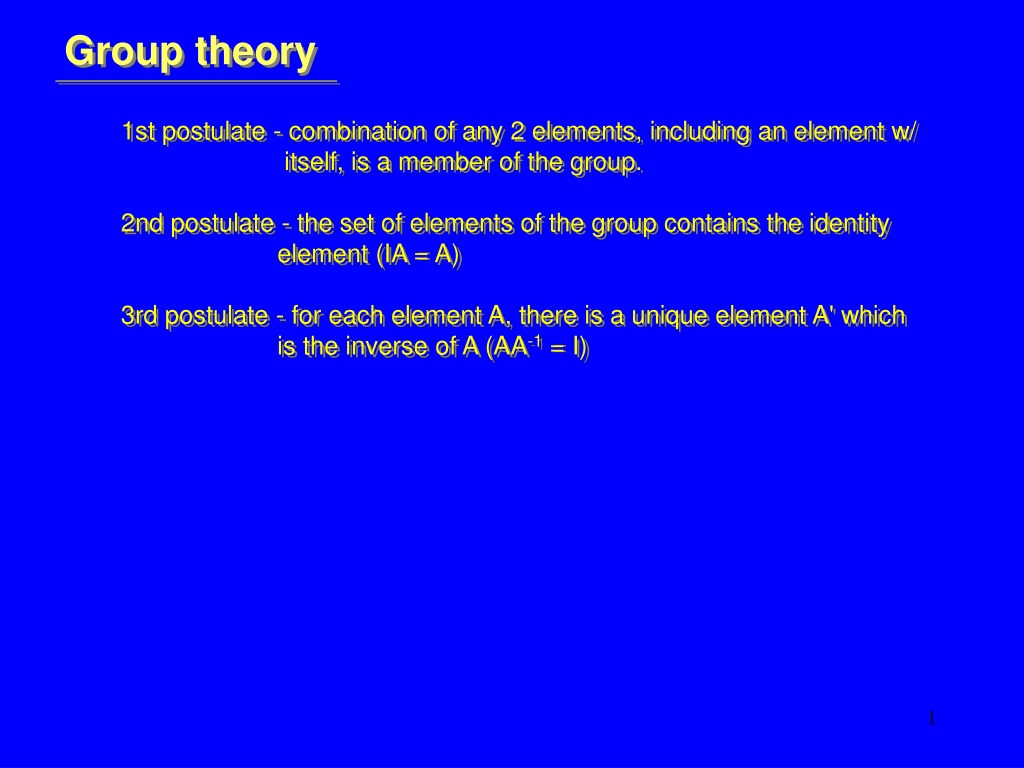 Group theory

1st postulate - combination of any 2 elements, including an element w/ itself, is a member of the group.

2nd postulate - the set of elements of the group contains the identity element (IA = A)

3rd postulate - for each element A, there is a unique element A' which is the inverse of A ($AA^{-1} = I$)

1